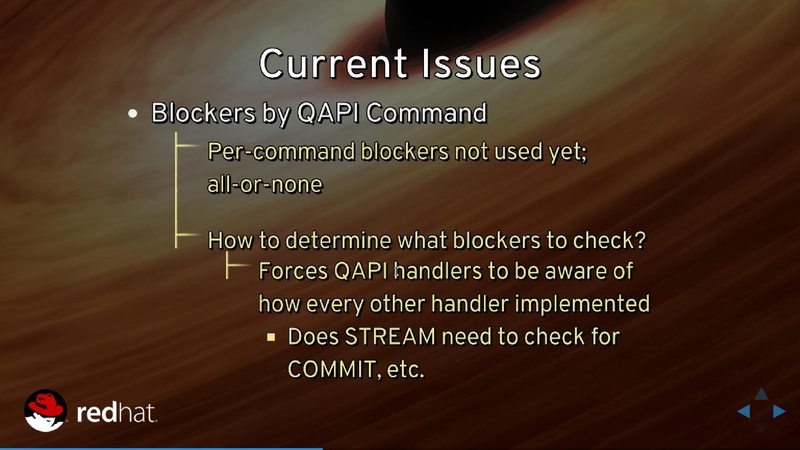 Current Issues

• Blockers by QAPI Command

Per-command blockers not used yet; all-or-none

How to determine what blockers to check?

Forces QAPI handlers to be aware of how every other handler implemented

▪ Does STREAM need to check for COMMIT, etc.

redhat.